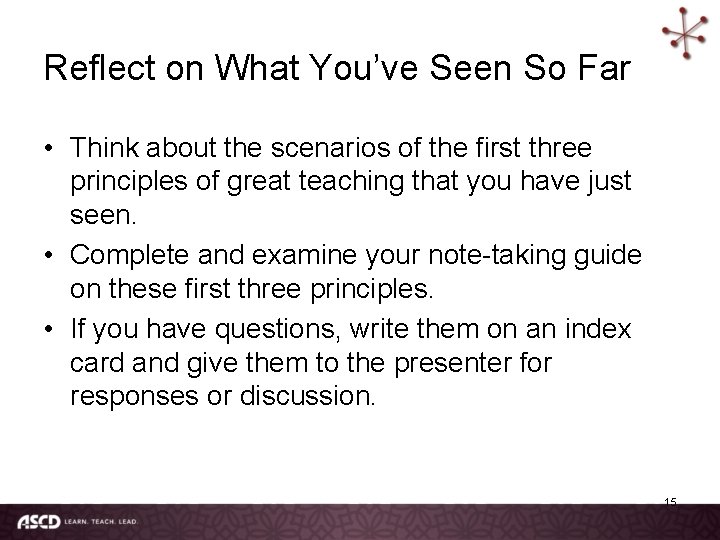 Reflect on What You've Seen So Far

• Think about the scenarios of the first three principles of great teaching that you have just seen.
• Complete and examine your note-taking guide on these first three principles.
• If you have questions, write them on an index card and give them to the presenter for responses or discussion.

15

ASCD LEARN. TEACH. LEAD.